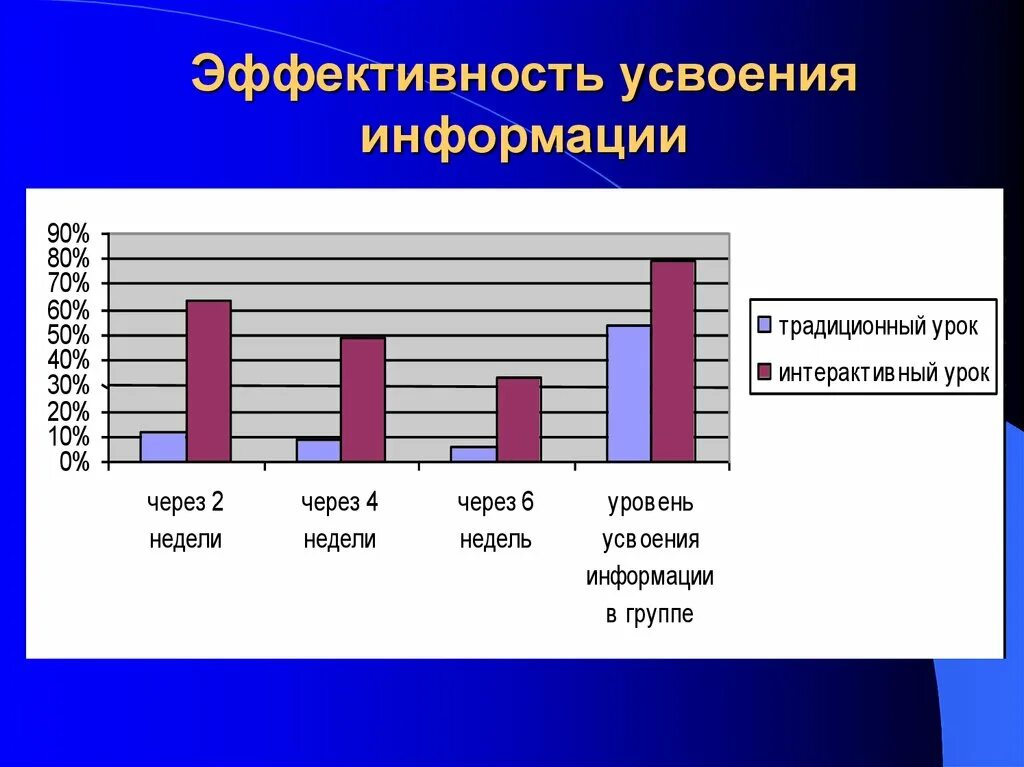 Эффективность усвоения информации

90%
80%
70%
60%
50%
40%
30%
20%
10%
0%

через 2 недели
через 4 недели
через 6 недель
уровень усвоения информации в группе

традиционный урок
интерактивный урок